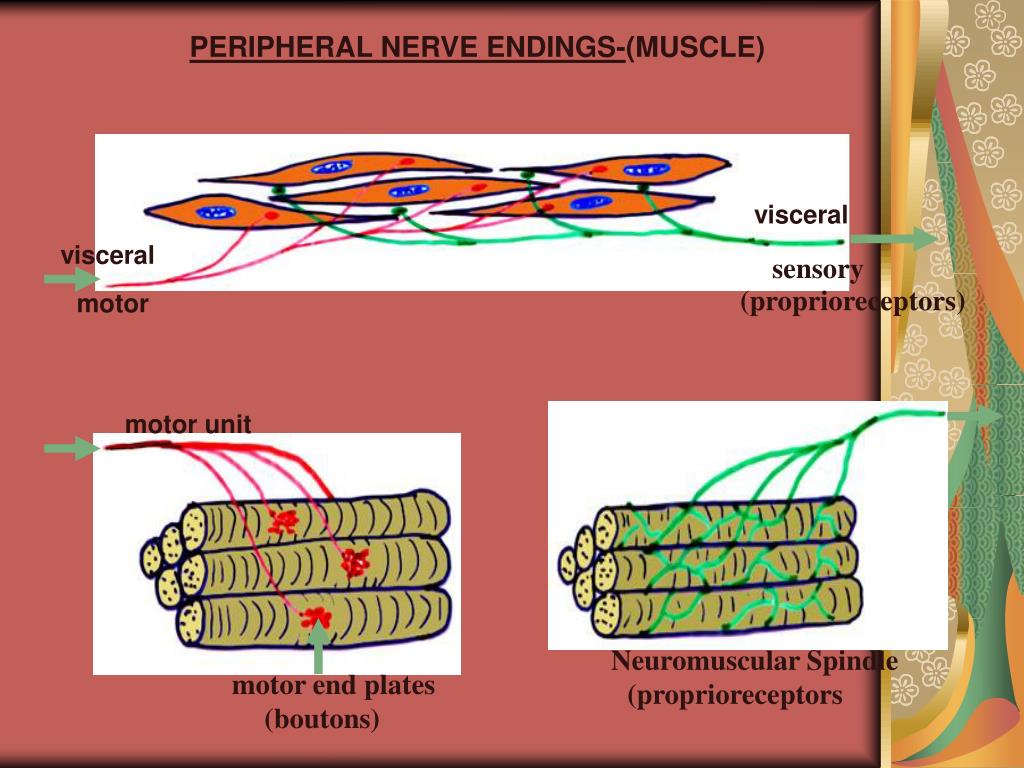 PERIPHERAL NERVE ENDINGS-(MUSCLE)

visceral

motor

visceral

sensory (proprioreceptors)

motor unit

motor end plates (boutons)

Neuromuscular Spindle (proprioreceptors